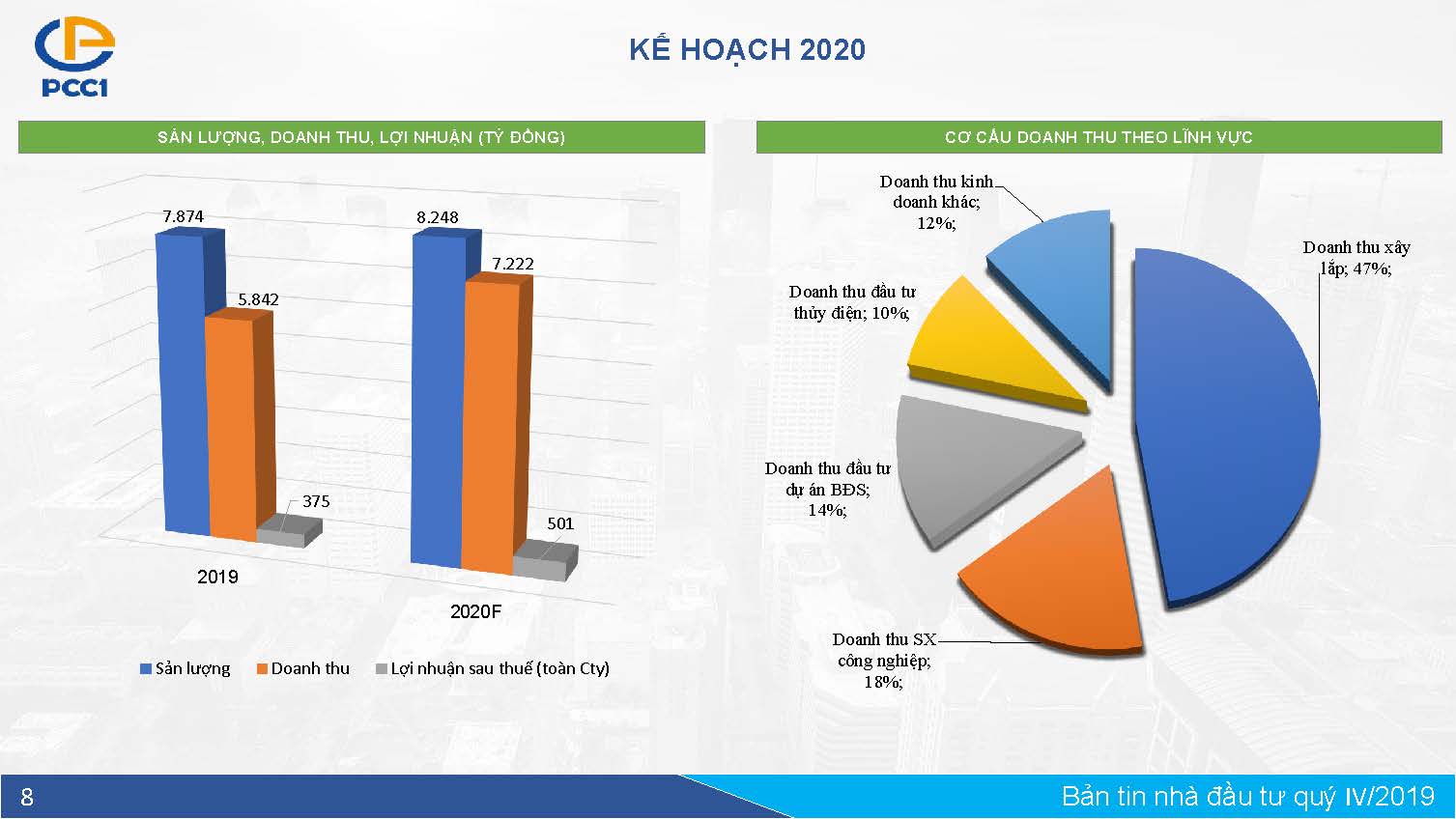 PCC1

KẾ HOẠCH 2020

SẢN LƯỢNG, DOANH THU, LỢI NHUẬN (TỶ ĐỒNG)

7.874
5.842
375
8.248
7.222
501

2019
2020F

Sản lượng
Doanh thu
Lợi nhuận sau thuế (toàn Cty)

CƠ CẤU DOANH THU THEO LĨNH VỰC

Doanh thu kinh doanh khác; 12%;

Doanh thu xây lắp; 47%;

Doanh thu đầu tư thủy điện; 10%;

Doanh thu đầu tư dự án BĐS; 14%;

Doanh thu SX công nghiệp; 18%;

8

Bản tin nhà đầu tư quý IV/2019